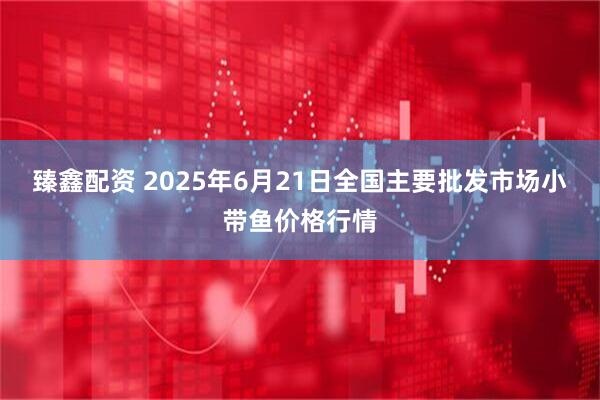 臻鑫配资 2025年6月21日全国主要批发市场小带鱼价格行情